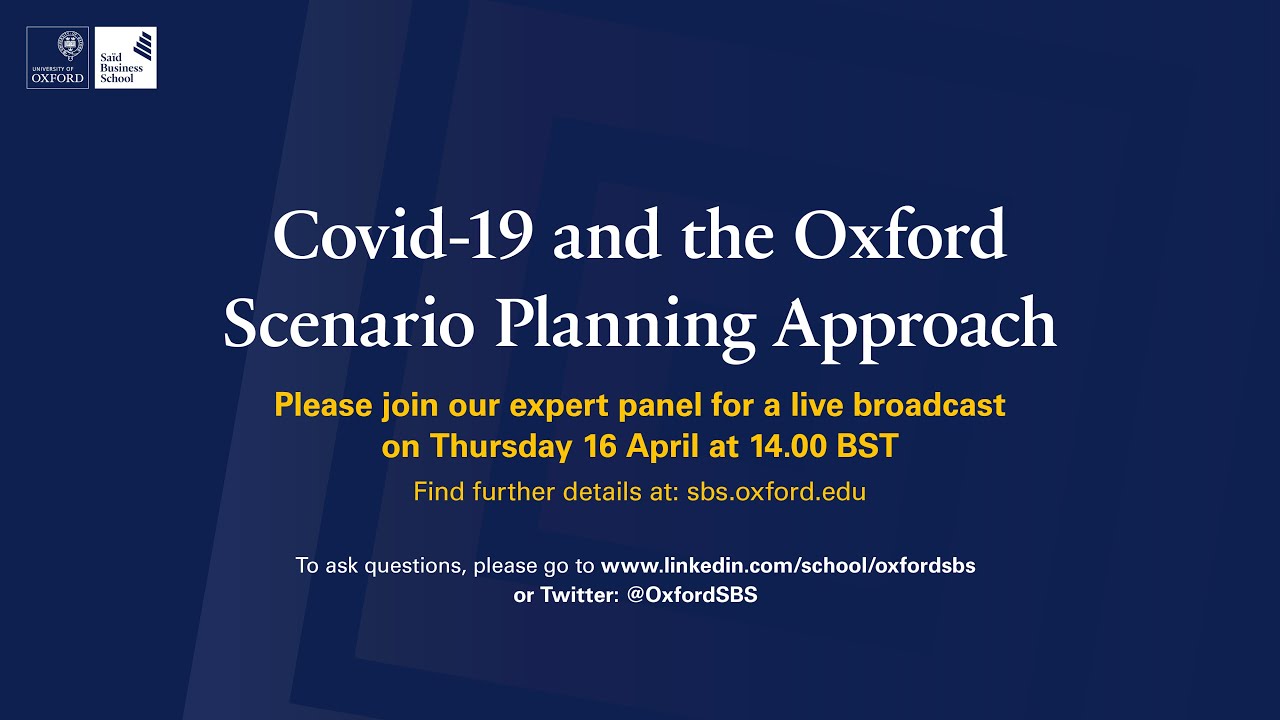 UNIVERSITY OF OXFORD

Saïd Business School

Covid-19 and the Oxford Scenario Planning Approach

Please join our expert panel for a live broadcast on Thursday 16 April at 14.00 BST

Find further details at: sbs.oxford.edu

To ask questions, please go to www.linkedin.com/school/oxfordsbs or Twitter: @OxfordSBS